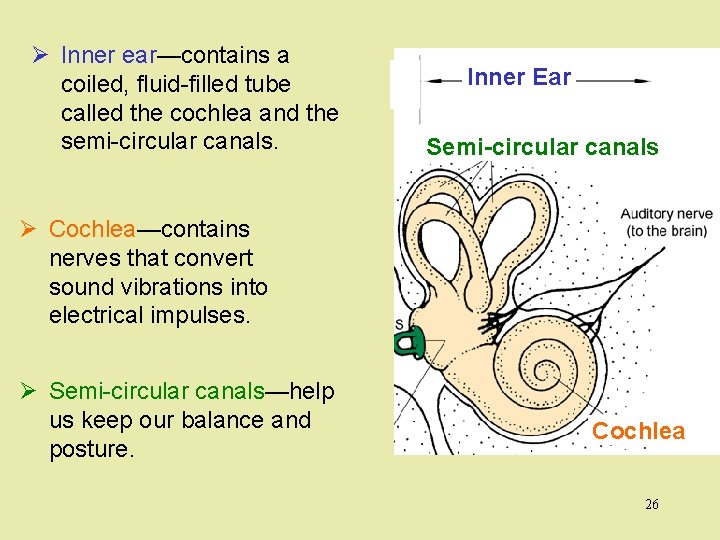 ➢ Inner ear—contains a coiled, fluid-filled tube called the cochlea and the semi-circular canals.

➢ Cochlea—contains nerves that convert sound vibrations into electrical impulses.

➢ Semi-circular canals—help us keep our balance and posture.

Inner Ear

Semi-circular canals

Auditory nerve (to the brain)

s

Cochlea

26